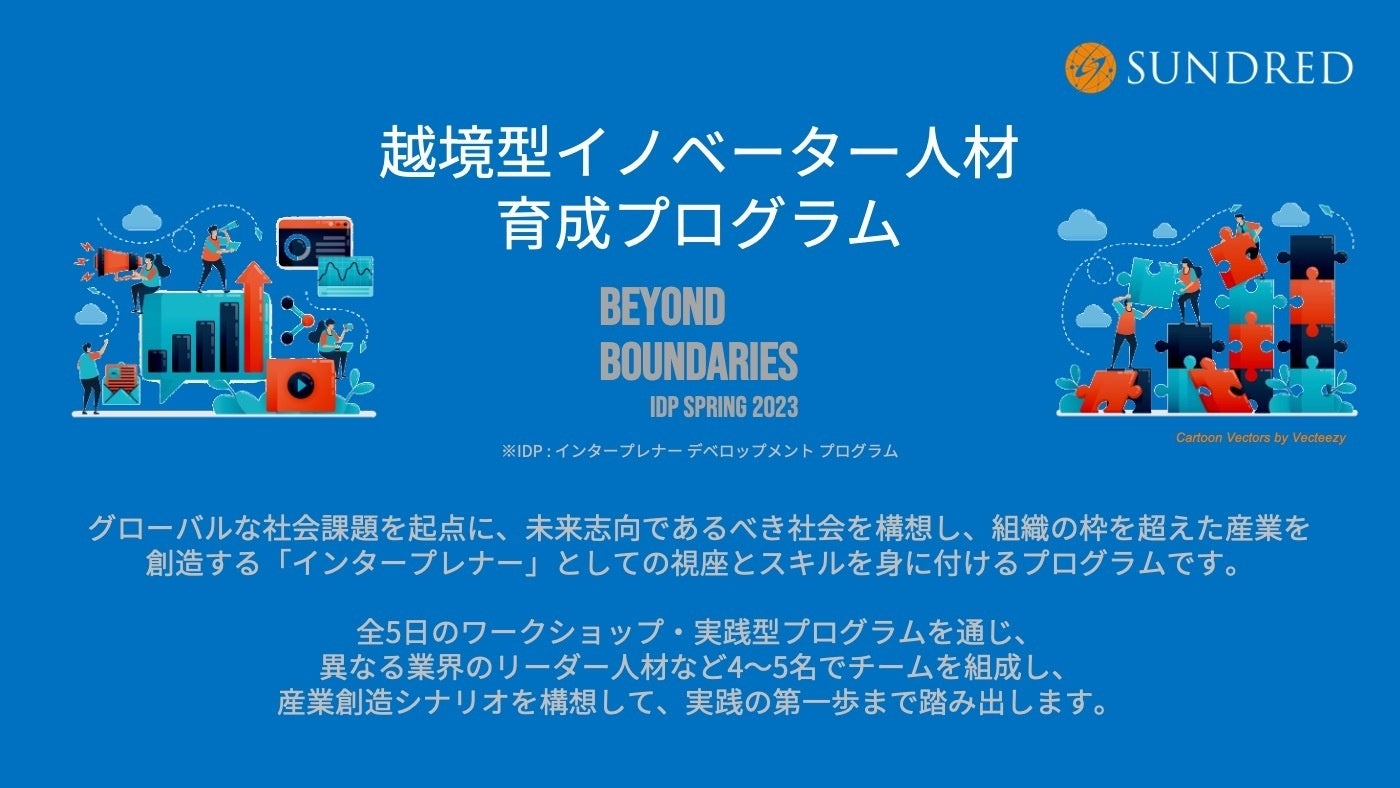 SUNDRED

越境型イノベーター人材
育成プログラム

BEYOND
BOUNDARIES
IDP SPRING 2023

※IDP : インタープレナー デベロップメント プログラム

Cartoon Vectors by Vecteezy

グローバルな社会課題を起点に、未来志向であるべき社会を構想し、組織の枠を超えた産業を創造する「インタープレナー」としての視座とスキルを身に付けるプログラムです。

全5日のワークショップ・実践型プログラムを通じ、
異なる業界のリーダー人材など4〜5名でチームを組成し、
産業創造シナリオを構想して、実践の第一歩まで踏み出します。